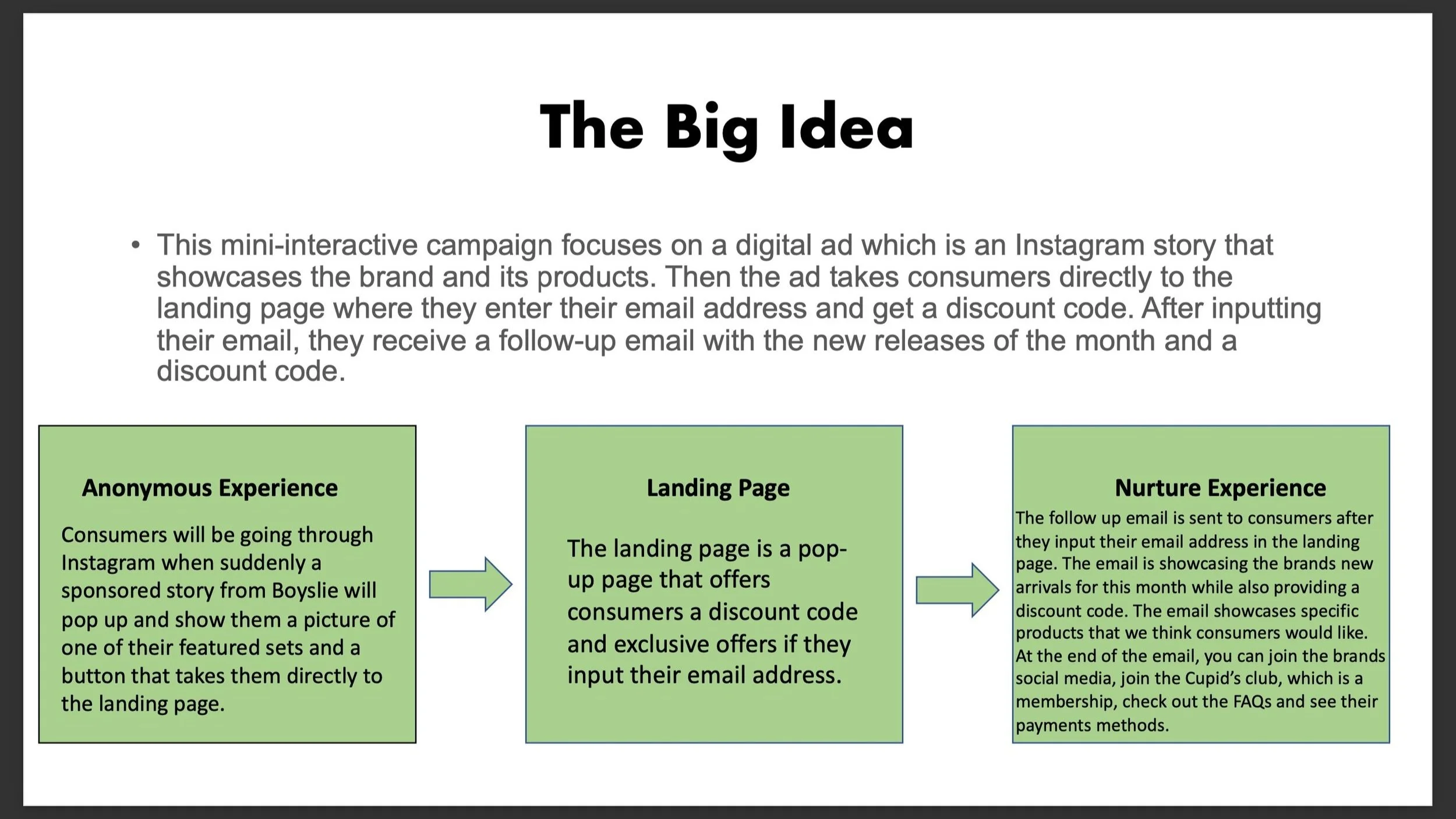 The Big Idea

• This mini-interactive campaign focuses on a digital ad which is an Instagram story that showcases the brand and its products. Then the ad takes consumers directly to the landing page where they enter their email address and get a discount code. After inputting their email, they receive a follow-up email with the new releases of the month and a discount code.

Anonymous Experience

Consumers will be going through Instagram when suddenly a sponsored story from Boyslie will pop up and show them a picture of one of their featured sets and a button that takes them directly to the landing page.

Landing Page

The landing page is a pop-up page that offers consumers a discount code and exclusive offers if they input their email address.

Nurture Experience

The follow up email is sent to consumers after they input their email address in the landing page. The email is showcasing the brands new arrivals for this month while also providing a discount code. The email showcases specific products that we think consumers would like. At the end of the email, you can join the brands social media, join the Cupid's club, which is a membership, check out the FAQs and see their payments methods.